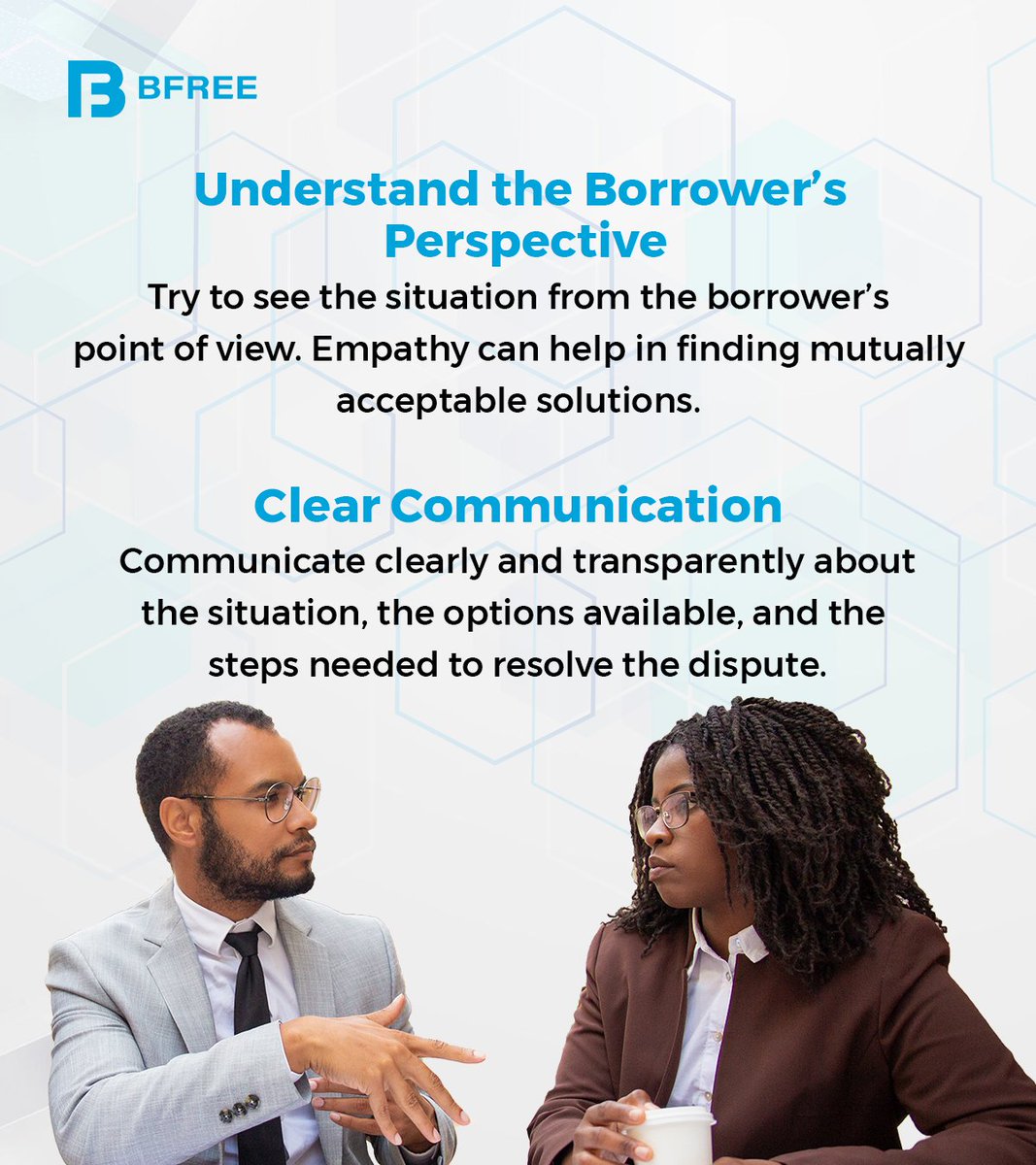 BFREE

Understand the Borrower's Perspective

Try to see the situation from the borrower's point of view. Empathy can help in finding mutually acceptable solutions.

Clear Communication

Communicate clearly and transparently about the situation, the options available, and the steps needed to resolve the dispute.